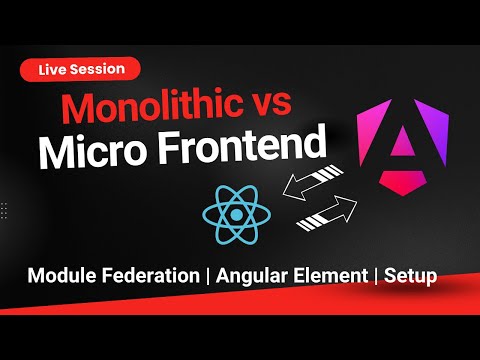 Live Session

Monolithic vs
Micro Frontend

Module Federation | Angular Element | Setup